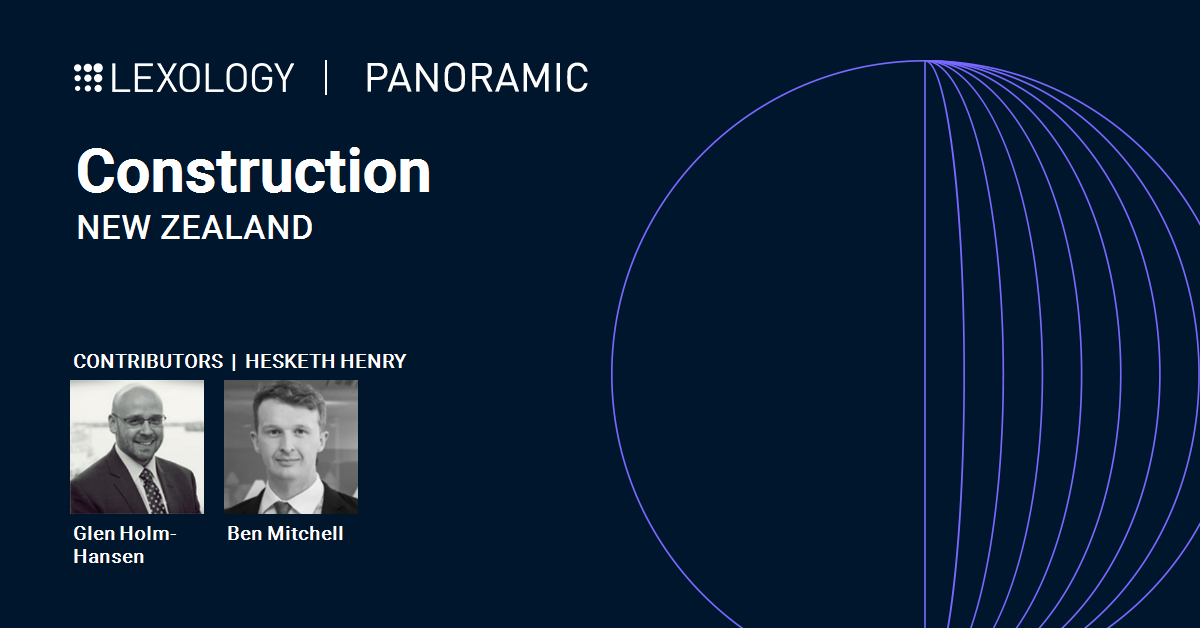 LEXOLOGY | PANORAMIC

Construction
NEW ZEALAND

CONTRIBUTORS | HESKETH HENRY

Glen Holm-Hansen

Ben Mitchell